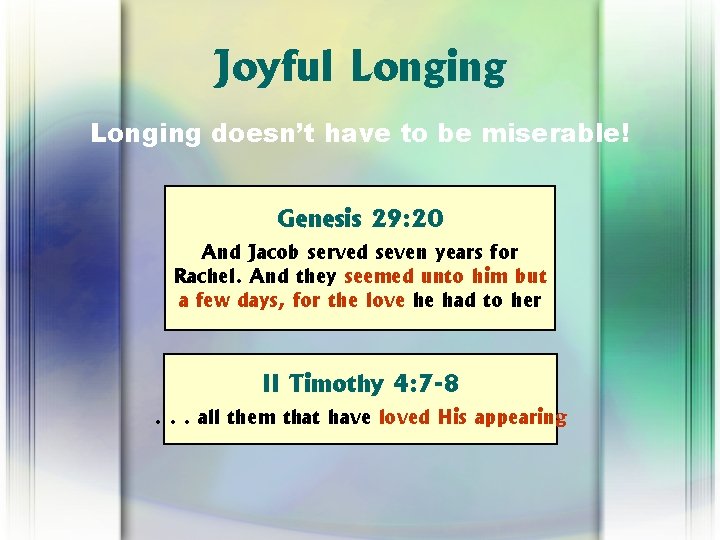 Joyful Longing

Longing doesn't have to be miserable!

Genesis 29:20

And Jacob served seven years for Rachel. And they seemed unto him but a few days, for the love he had to her

II Timothy 4:7-8

. . . all them that have loved His appearing